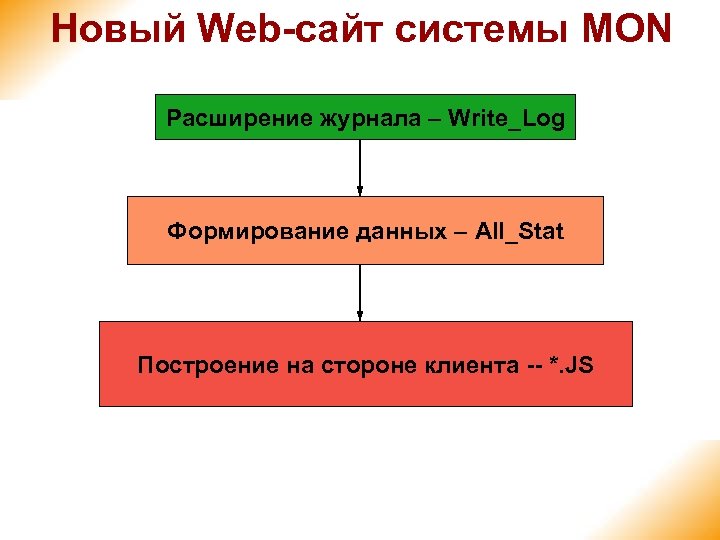 Новый Web-сайт системы MON

Расширение журнала – Write_Log

Формирование данных – All_Stat

Построение на стороне клиента -- *.JS